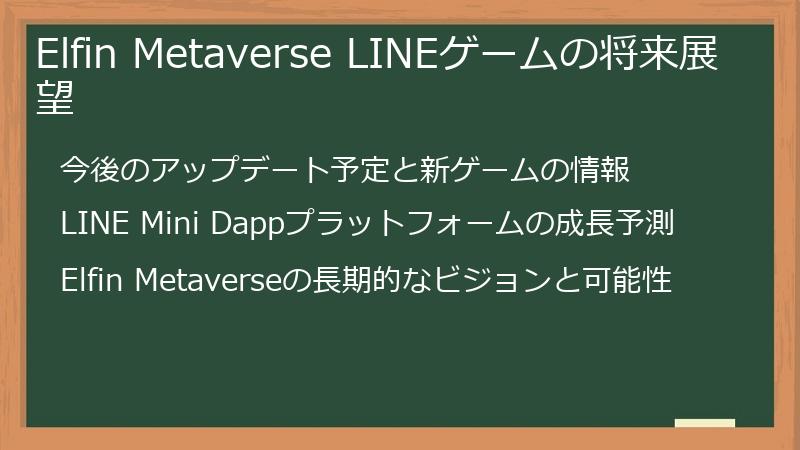 Elfin Metaverse LINEゲームの将来展望

今後のアップデート予定と新ゲームの情報

LINE Mini Dappプラットフォームの成長予測

Elfin Metaverseの長期的なビジョンと可能性